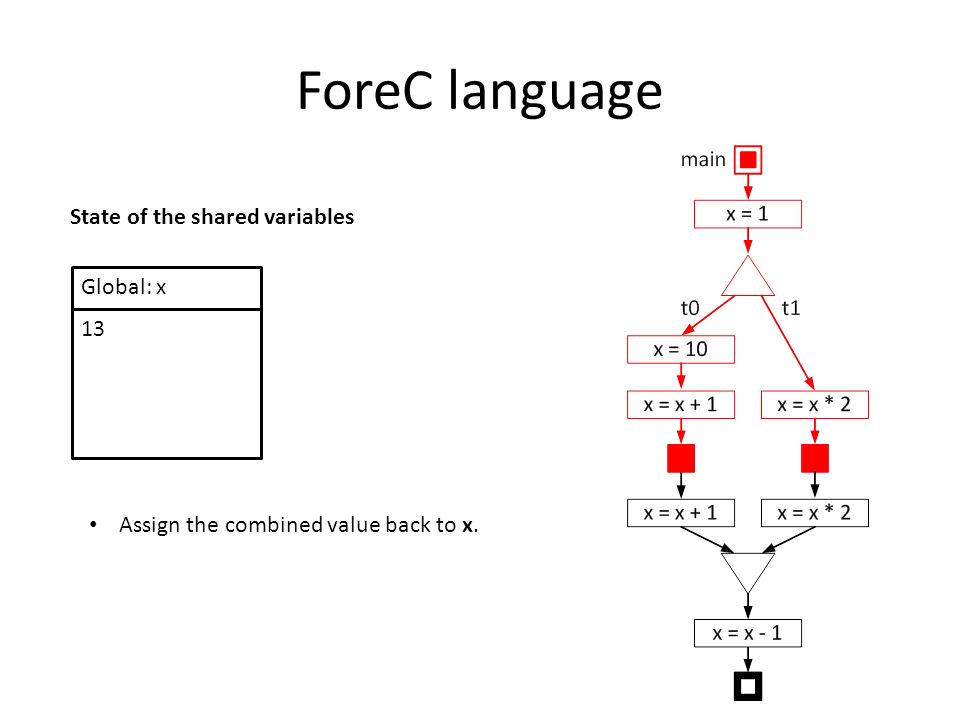 ForeC language

State of the shared variables

| Global: x |
|---|
| 13 |

• Assign the combined value back to **x**.

main

x = 1

t0

t1

x = 10

x = x + 1

x = x * 2

x = x + 1

x = x * 2

x = x - 1